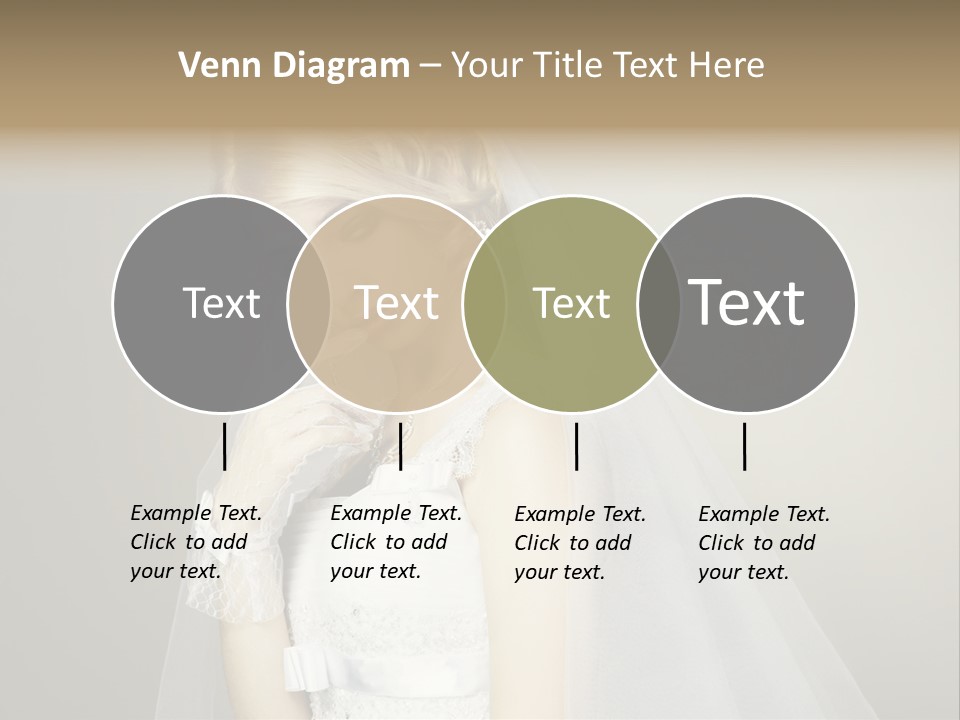 Venn Diagram – Your Title Text Here

Text

Text

Text

Text

Example Text. Click to add your text.

Example Text. Click to add your text.

Example Text. Click to add your text.

Example Text. Click to add your text.